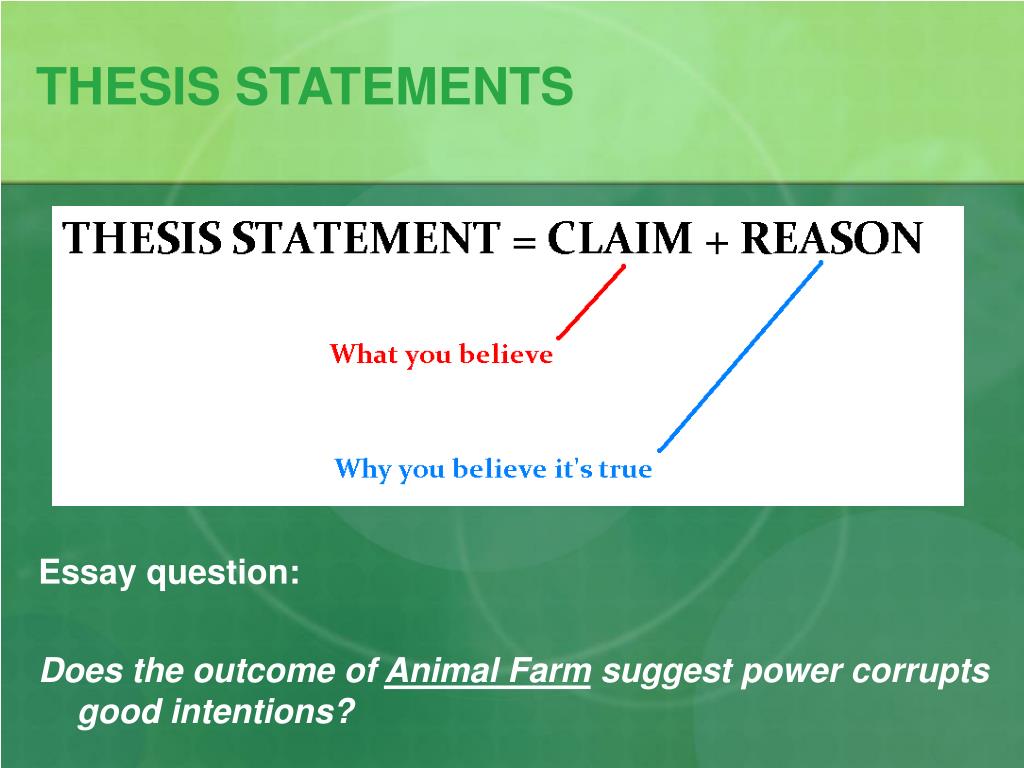 THESIS STATEMENTS

THESIS STATEMENT = CLAIM + REASON

What you believe

Why you believe it's true

Essay question:

Does the outcome of Animal Farm suggest power corrupts good intentions?